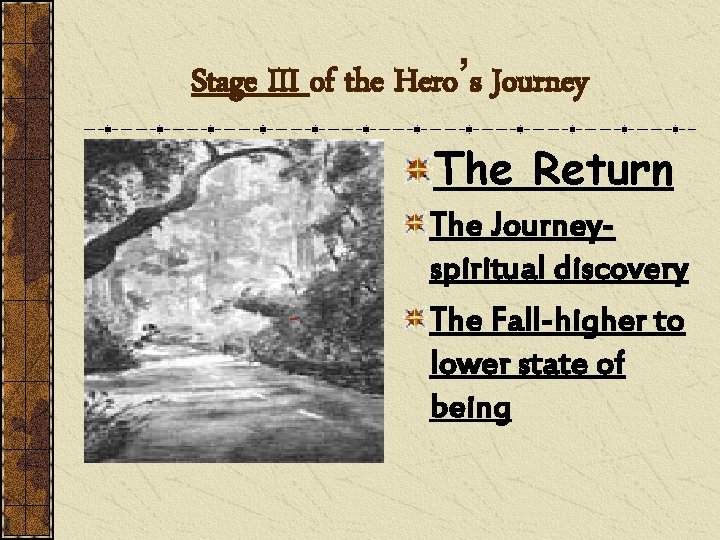 Stage III of the Hero's Journey

The Return

The Journey-spiritual discovery

The Fall-higher to lower state of being